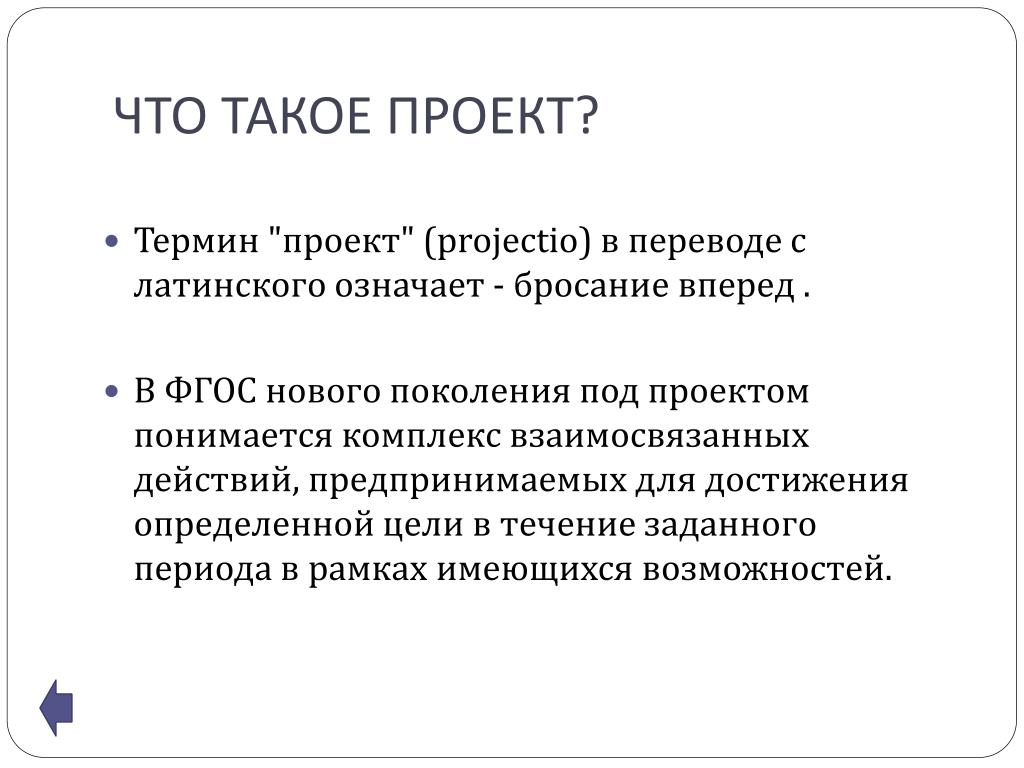 ЧТО ТАКОЕ ПРОЕКТ?

Термин "проект" (projectio) в переводе с латинского означает - бросание вперед .

В ФГОС нового поколения под проектом понимается комплекс взаимосвязанных действий, предпринимаемых для достижения определенной цели в течение заданного периода в рамках имеющихся возможностей.